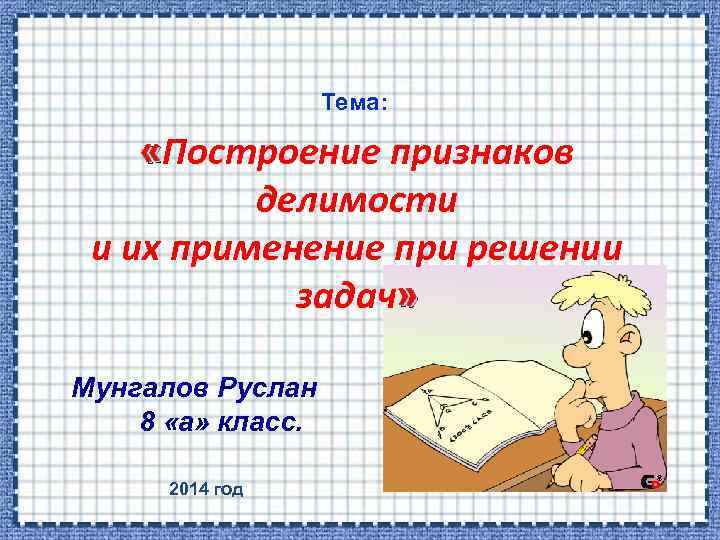 Тема:

«Построение признаков делимости и их применение при решении задач»

Мунгалов Руслан
8 «а» класс.

2014 год